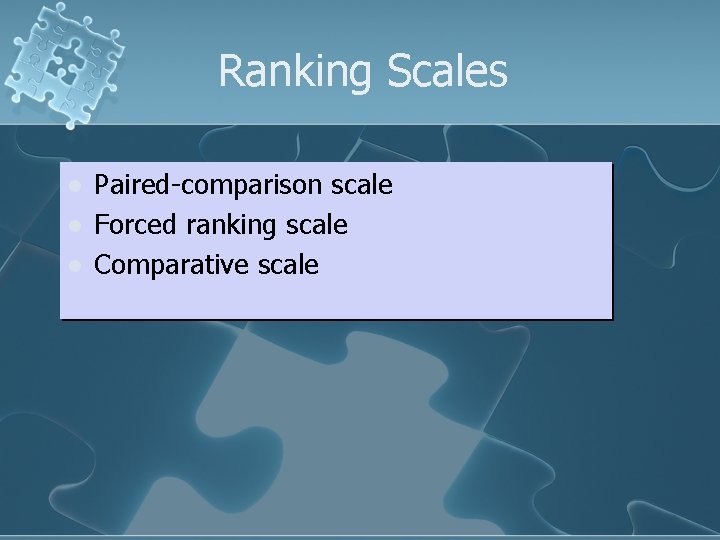 Ranking Scales

- Paired-comparison scale
- Forced ranking scale
- Comparative scale